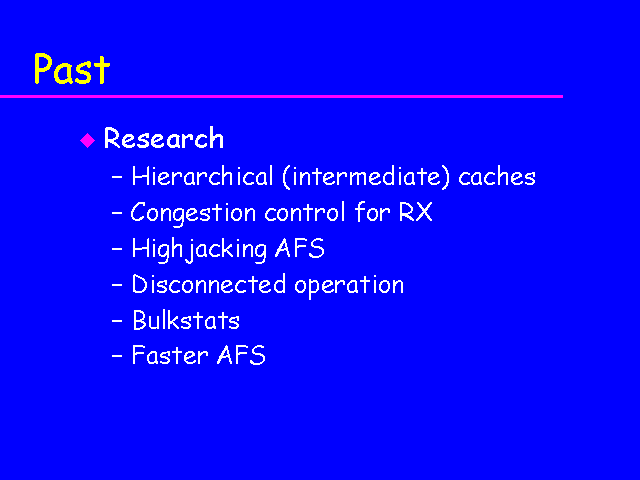 Past

◆ Research
– Hierarchical (intermediate) caches
– Congestion control for RX
– Highjacking AFS
– Disconnected operation
– Bulkstats
– Faster AFS